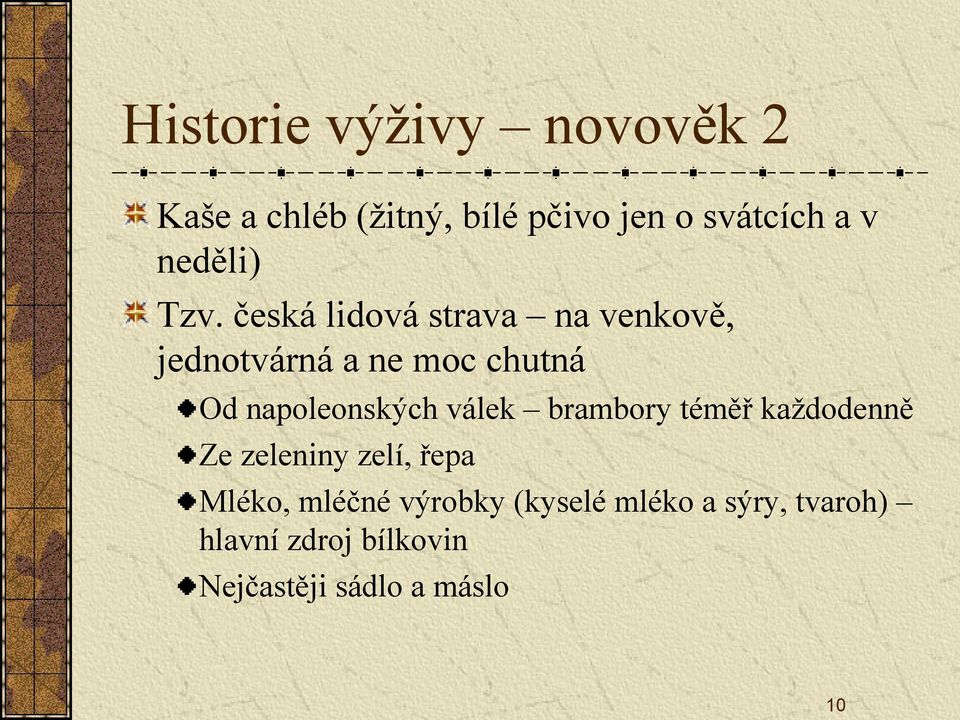 Historie výživy – novověk 2

Kaše a chléb (žitný, bílé pčivo jen o svátcích a v neděli)

Tzv. česká lidová strava – na venkově, jednotvárná a ne moc chutná

Od napoleonských válek – brambory téměř každodenně

Ze zeleniny zelí, řepa

Mléko, mléčné výrobky (kyselé mléko a sýry, tvaroh) – hlavní zdroj bílkovin

Nejčastěji sádlo a máslo

10